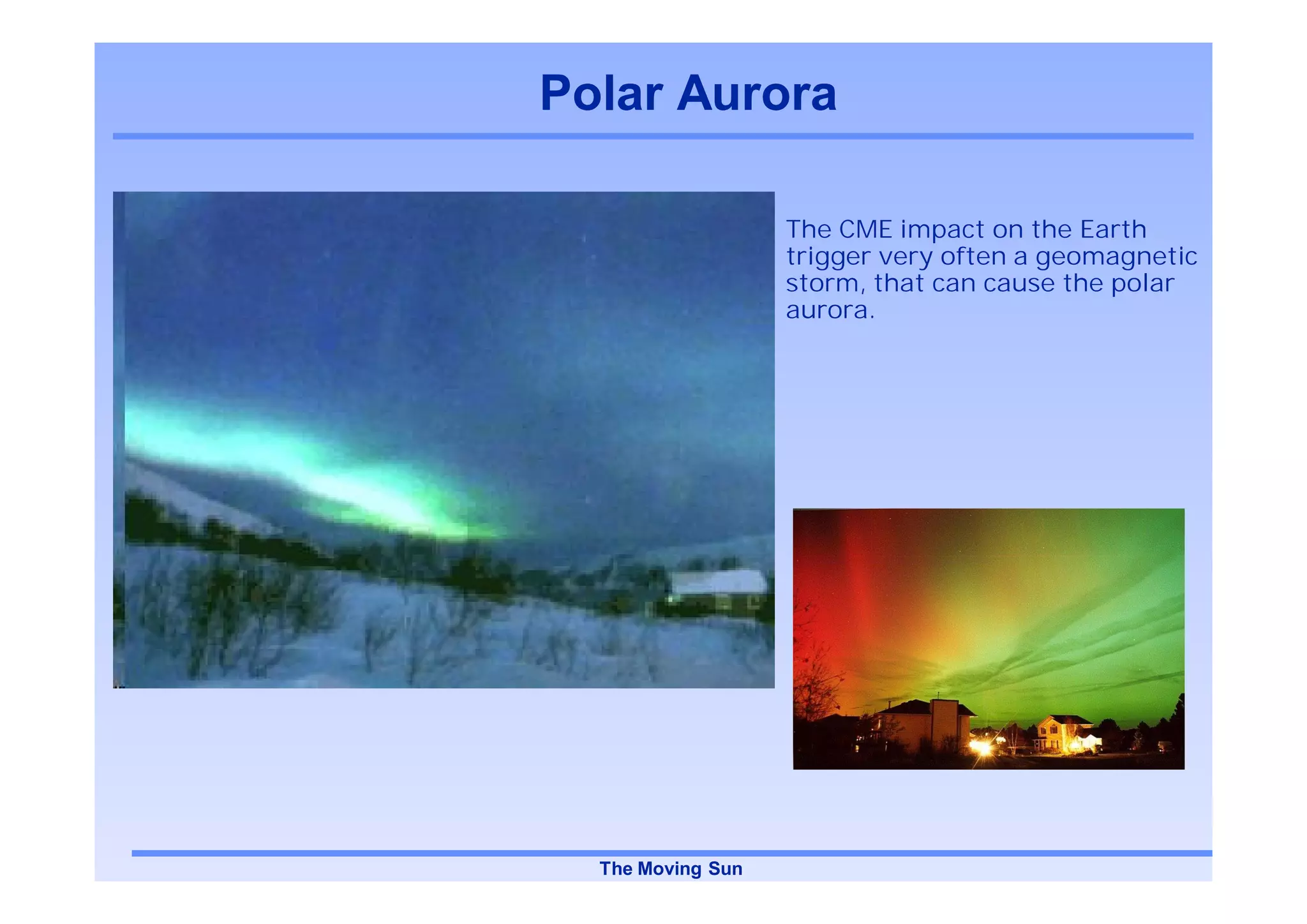 Polar Aurora

The CME impact on the Earth trigger very often a geomagnetic storm, that can cause the polar aurora.

The Moving Sun